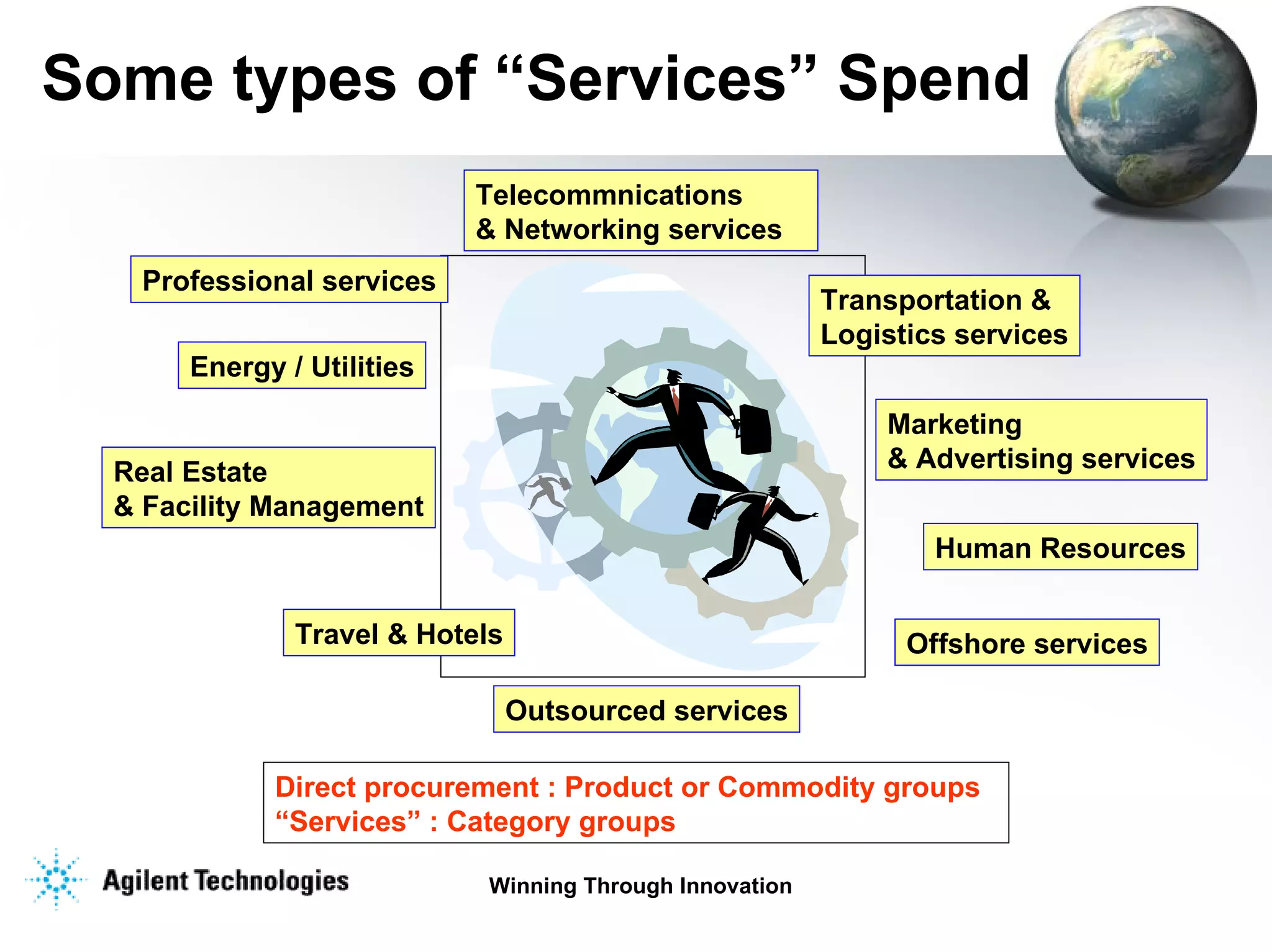 Some types of “Services” Spend

Telecommnications
& Networking services

Professional services

Transportation &
Logistics services

Energy / Utilities

Marketing
& Advertising services

Real Estate
& Facility Management

Human Resources

Travel & Hotels

Offshore services

Outsourced services

Direct procurement : Product or Commodity groups
“Services” : Category groups

Agilent Technologies

Winning Through Innovation